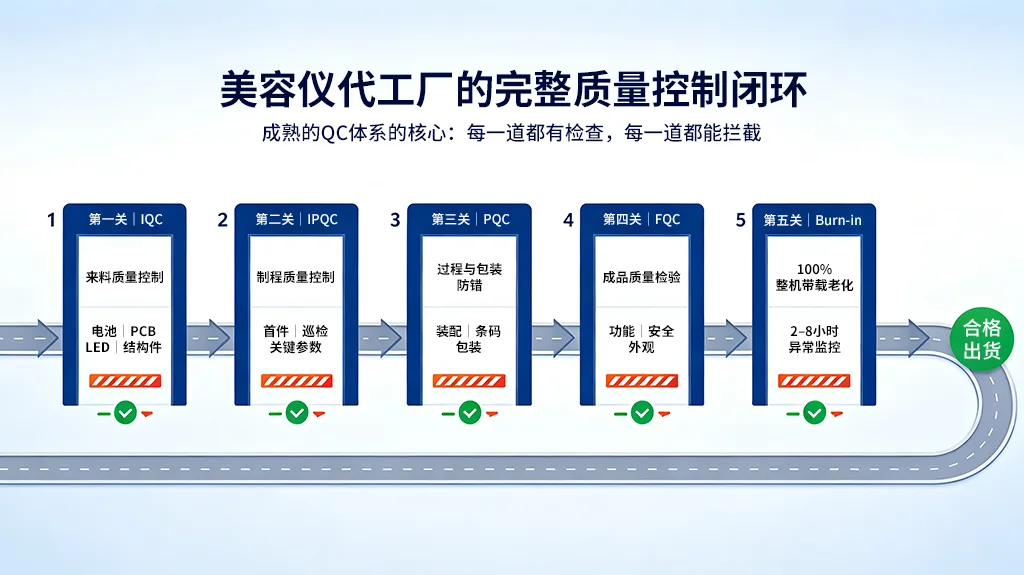 美容仪代工厂的完整质量控制闭环

成熟的QC体系的核心：每一道都有检查，每一道都能拦截

1 第一关 | IQC
来料质量控制
电池 | PCB
LED | 结构件

2 第二关 | IPQC
制程质量控制
首件 | 巡检
关键参数

3 第三关 | PQC
过程与包装防错
装配 | 条码
包装

4 第四关 | FQC
成品质量检验
功能 | 安全
外观

5 第五关 | Burn-in
100%
整机带载老化
2–8小时
异常监控

合格出货